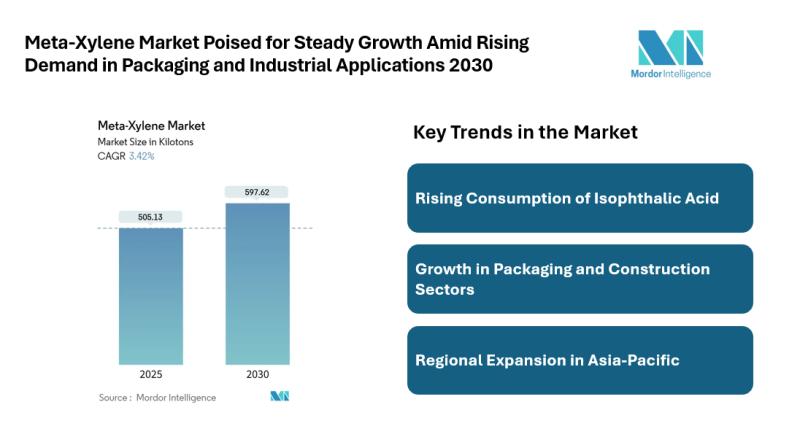 Meta-Xylene Market Poised for Steady Growth Amid Rising Demand in Packaging and Industrial Applications 2030

Mordor Intelligence

Meta-Xylene Market
Market Size in Kilotons
CAGR 3.42%

505.13
597.62

2025
2030

Source : Mordor Intelligence

Key Trends in the Market

Rising Consumption of Isophthalic Acid

Growth in Packaging and Construction Sectors

Regional Expansion in Asia-Pacific